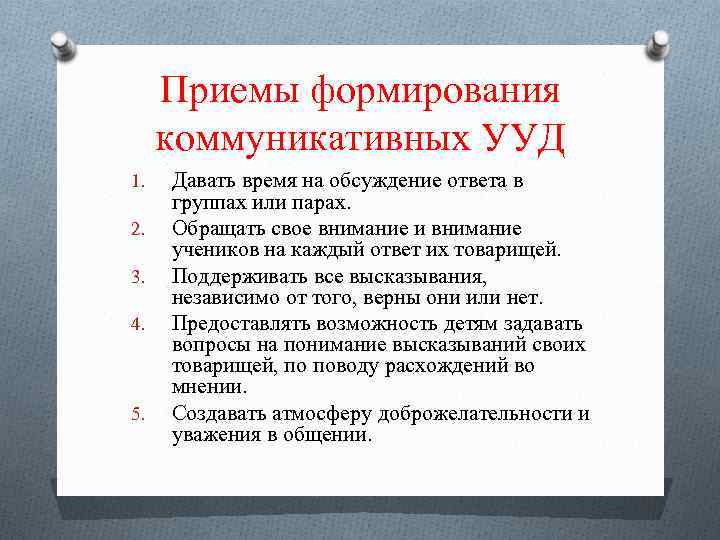 Приемы формирования коммуникативных УУД

1. Давать время на обсуждение ответа в группах или парах.
2. Обращать свое внимание и внимание учеников на каждый ответ их товарищей.
3. Поддерживать все высказывания, независимо от того, верны они или нет.
4. Предоставлять возможность детям задавать вопросы на понимание высказываний своих товарищей, по поводу расхождений во мнении.
5. Создавать атмосферу доброжелательности и уважения в общении.